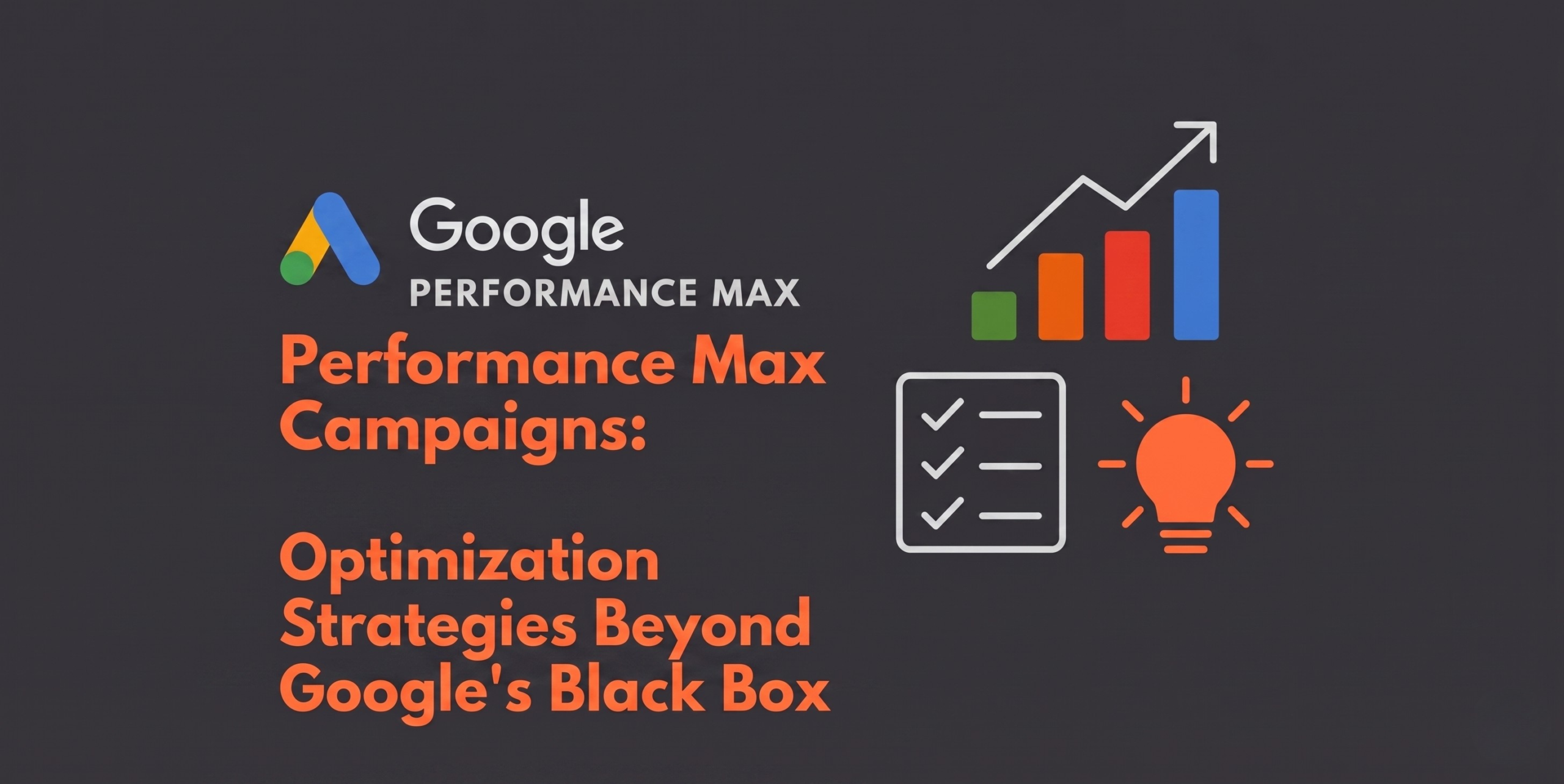 Google
PERFORMANCE MAX

Performance Max Campaigns:

Optimization Strategies Beyond Google's Black Box